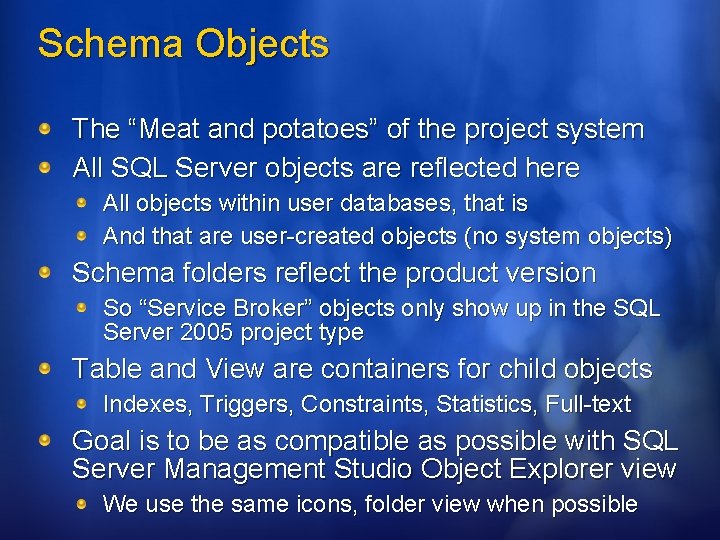 Schema Objects

The “Meat and potatoes” of the project system

All SQL Server objects are reflected here

All objects within user databases, that is

And that are user-created objects (no system objects)

Schema folders reflect the product version

So “Service Broker” objects only show up in the SQL Server 2005 project type

Table and View are containers for child objects

Indexes, Triggers, Constraints, Statistics, Full-text

Goal is to be as compatible as possible with SQL Server Management Studio Object Explorer view

We use the same icons, folder view when possible